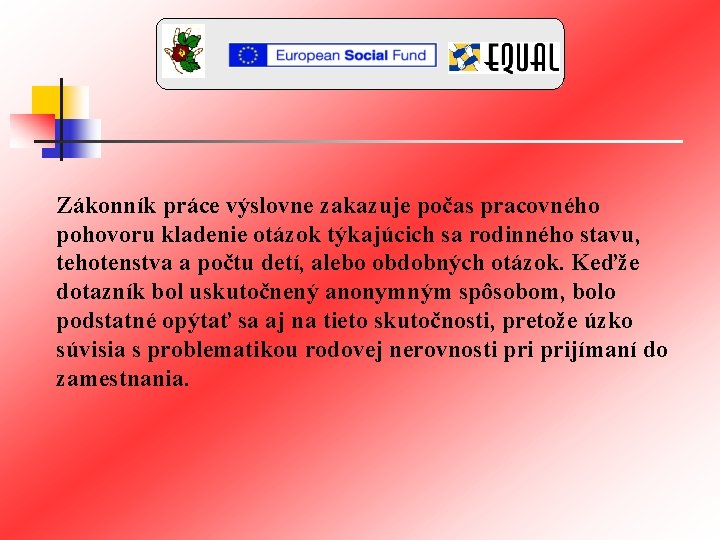 European Social Fund

EQUAL

Zákonník práce výslovne zakazuje počas pracovného pohovoru kladenie otázok týkajúcich sa rodinného stavu, tehotenstva a počtu detí, alebo obdobných otázok. Keďže dotazník bol uskutočnený anonymným spôsobom, bolo podstatné opýtať sa aj na tieto skutočnosti, pretože úzko súvisia s problematikou rodovej nerovnosti pri prijímaní do zamestnania.